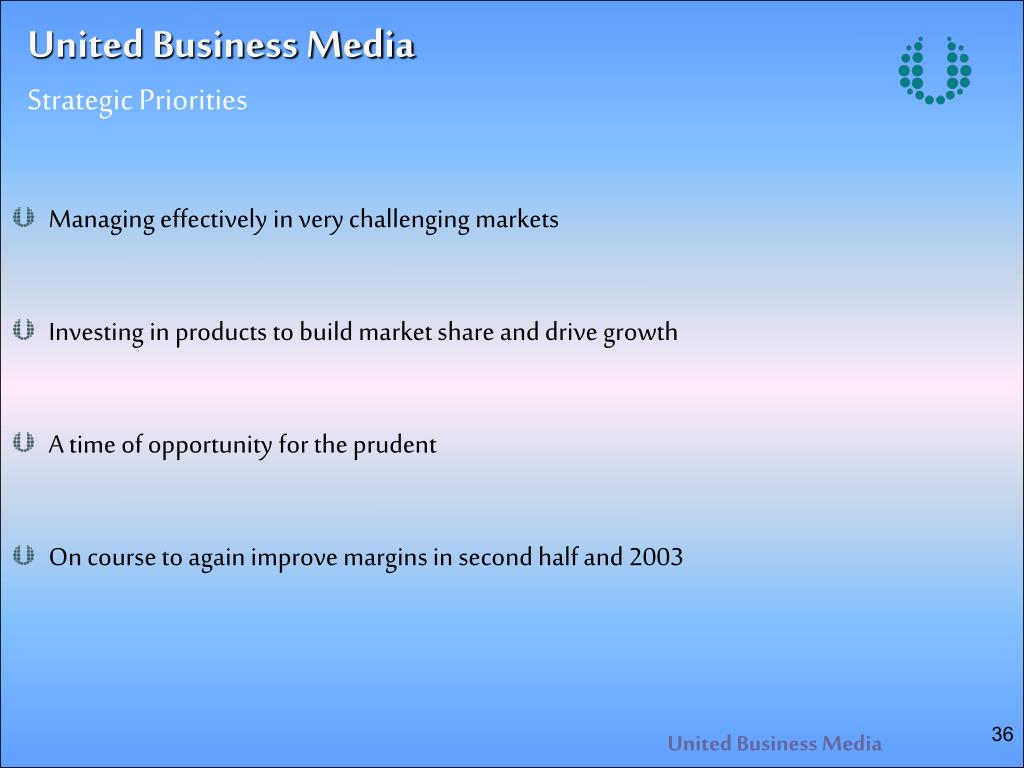 United Business Media

Strategic Priorities

Managing effectively in very challenging markets

Investing in products to build market share and drive growth

A time of opportunity for the prudent

On course to again improve margins in second half and 2003

United Business Media

36